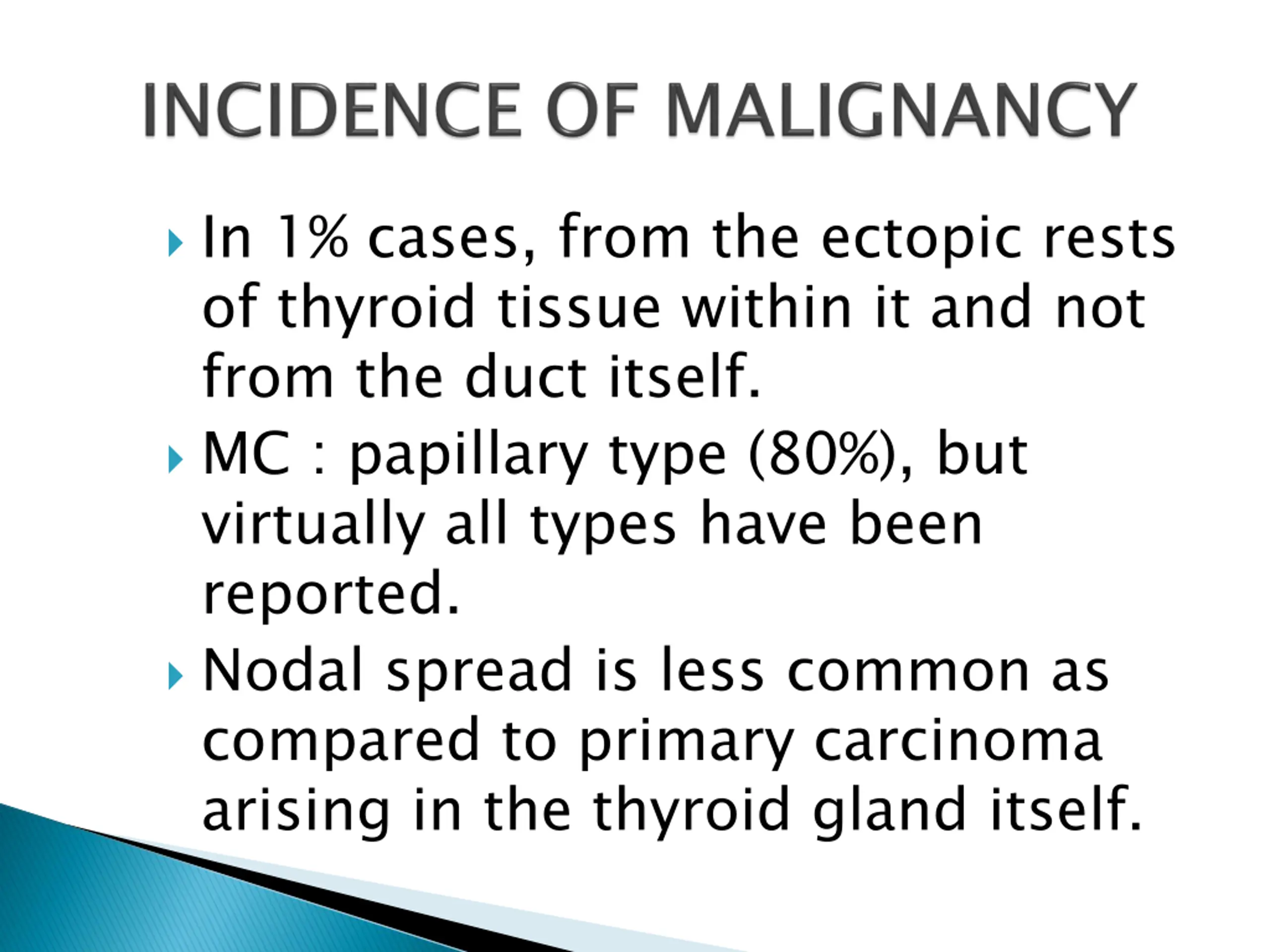 INCIDENCE OF MALIGNANCY

In 1% cases, from the ectopic rests of thyroid tissue within it and not from the duct itself.

MC : papillary type (80%), but virtually all types have been reported.

Nodal spread is less common as compared to primary carcinoma arising in the thyroid gland itself.